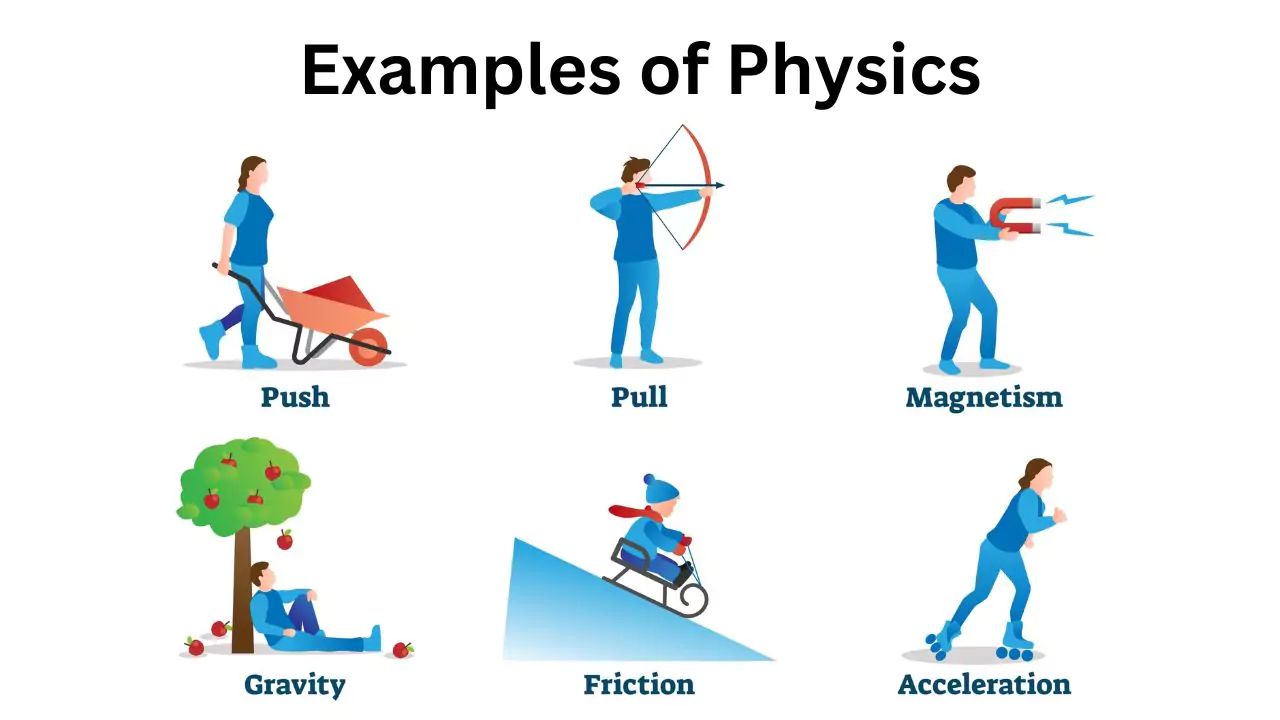 Examples of Physics

Push

Pull

Magnetism

Gravity

Friction

Acceleration